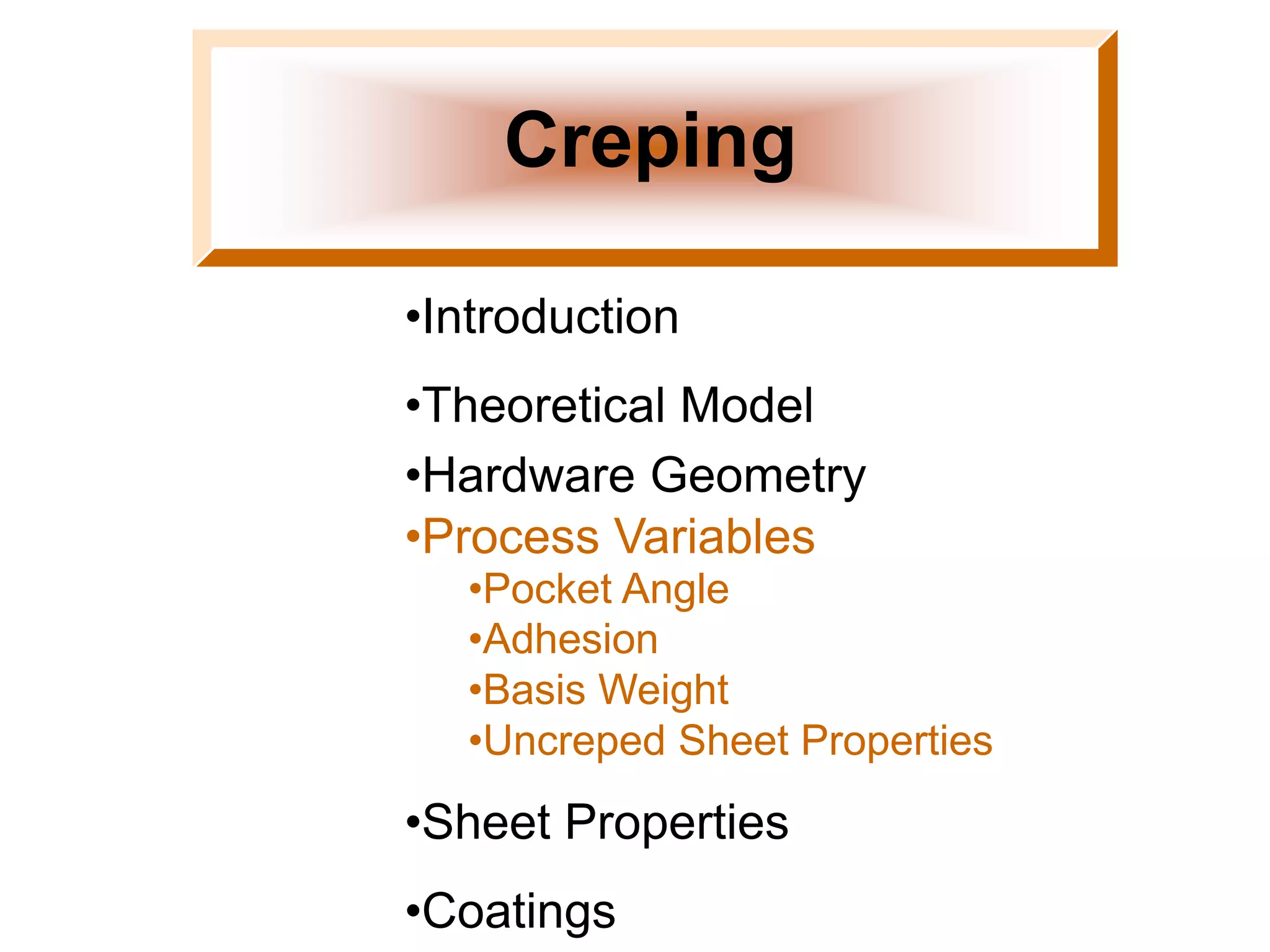 Creping

•Introduction

•Theoretical Model

•Hardware Geometry

•Process Variables

•Pocket Angle

•Adhesion

•Basis Weight

•Uncreped Sheet Properties

•Sheet Properties

•Coatings